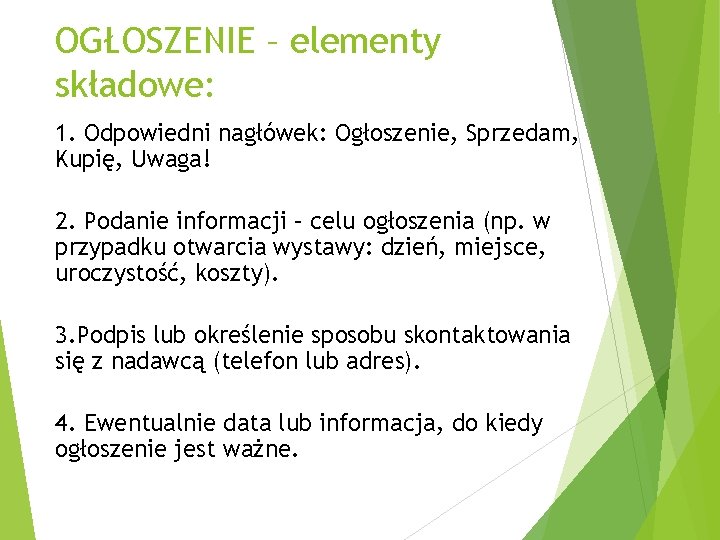 OGŁOSZENIE – elementy składowe:

1. Odpowiedni nagłówek: Ogłoszenie, Sprzedam, Kupię, Uwaga!

2. Podanie informacji – celu ogłoszenia (np. w przypadku otwarcia wystawy: dzień, miejsce, uroczystość, koszty).

3.Podpis lub określenie sposobu skontaktowania się z nadawcą (telefon lub adres).

4. Ewentualnie data lub informacja, do kiedy ogłoszenie jest ważne.